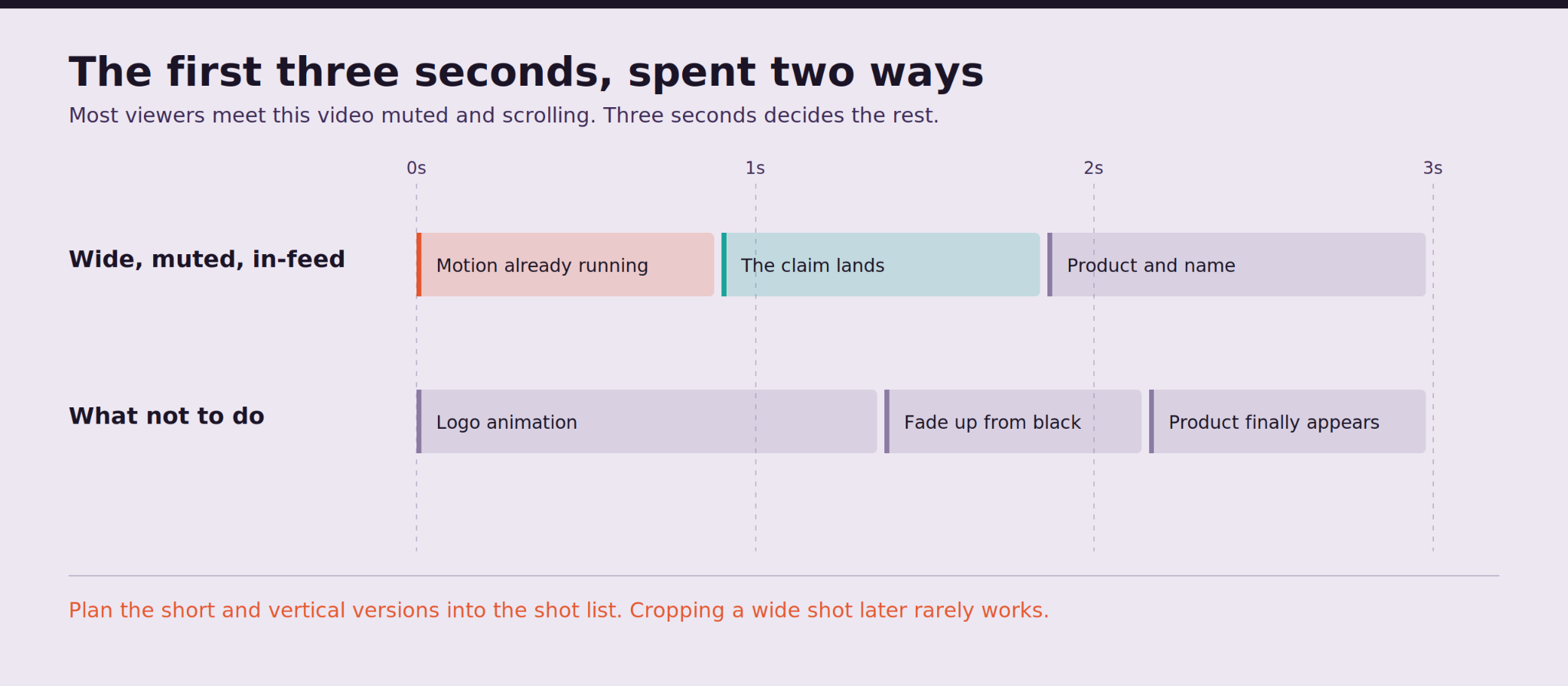 The first three seconds, spent two ways

Most viewers meet this video muted and scrolling. Three seconds decides the rest.

0s
1s
2s
3s

Wide, muted, in-feed

Motion already running

The claim lands

Product and name

What not to do

Logo animation

Fade up from black

Product finally appears

Plan the short and vertical versions into the shot list. Cropping a wide shot later rarely works.